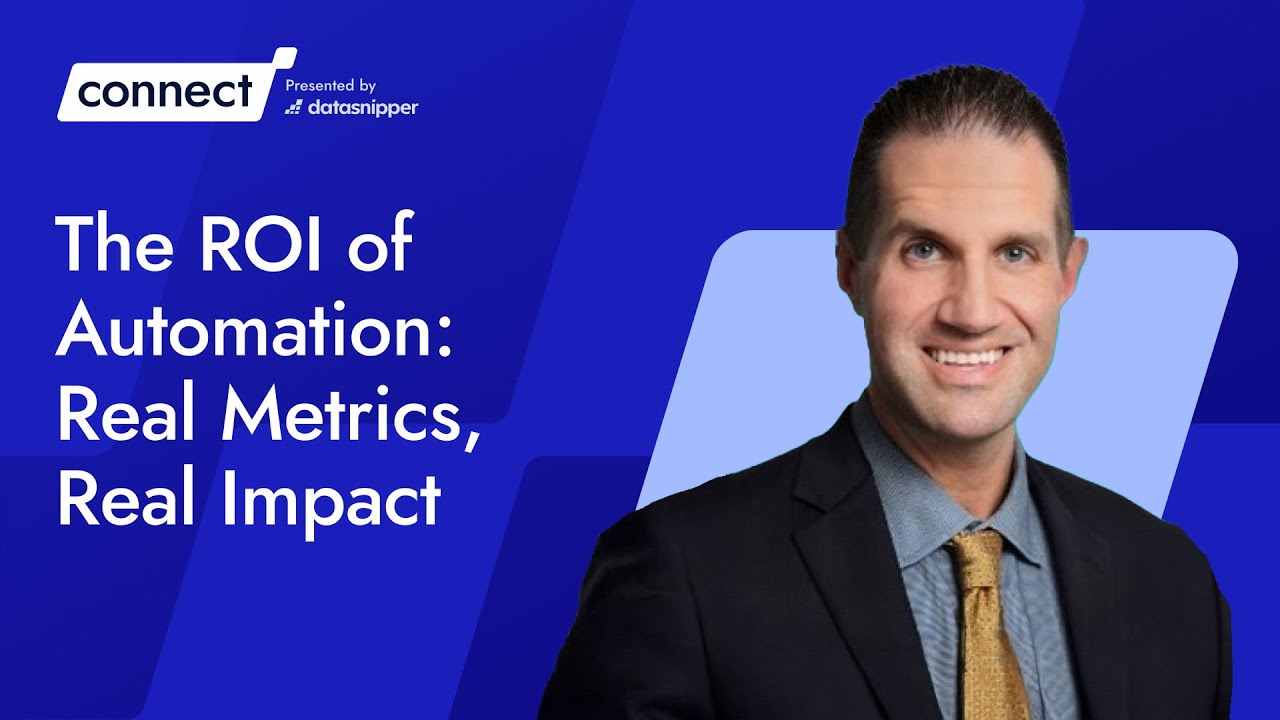 connect
Presented by
datasnipper

The ROI of Automation: Real Metrics, Real Impact